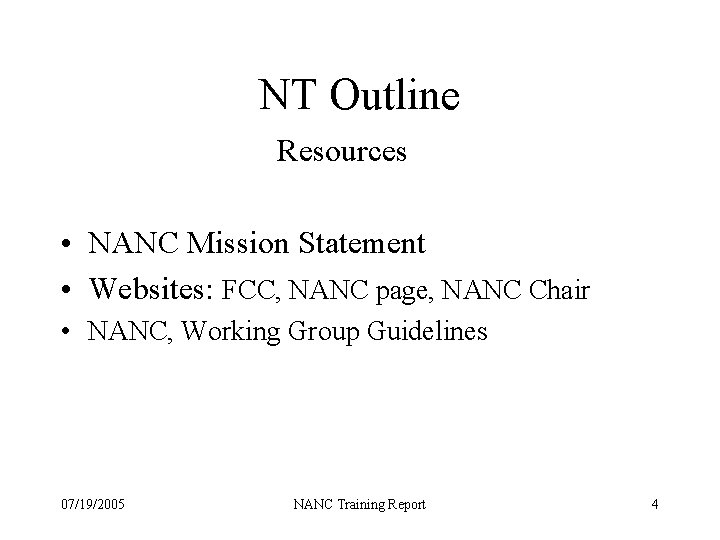 NT Outline

Resources

• NANC Mission Statement
• Websites: FCC, NANC page, NANC Chair
• NANC, Working Group Guidelines

07/19/2005 NANC Training Report 4